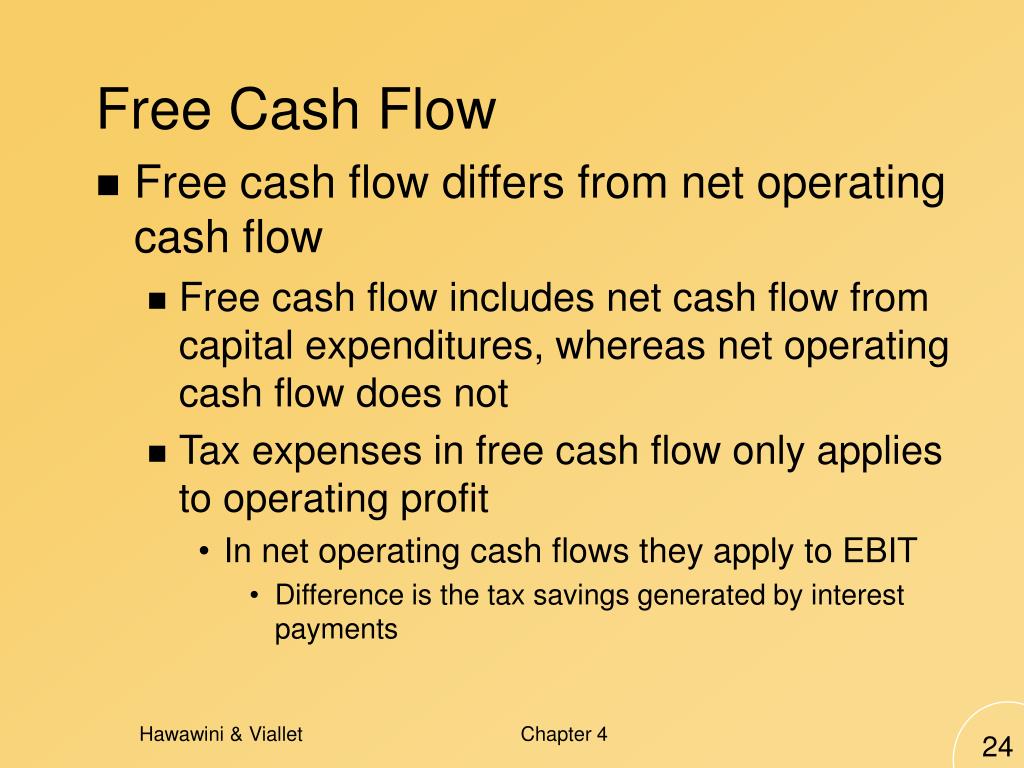 Free Cash Flow

- Free cash flow differs from net operating cash flow
  - Free cash flow includes net cash flow from capital expenditures, whereas net operating cash flow does not
  - Tax expenses in free cash flow only applies to operating profit
    - In net operating cash flows they apply to EBIT
      - Difference is the tax savings generated by interest payments

Hawawini & Viallet

Chapter 4

24